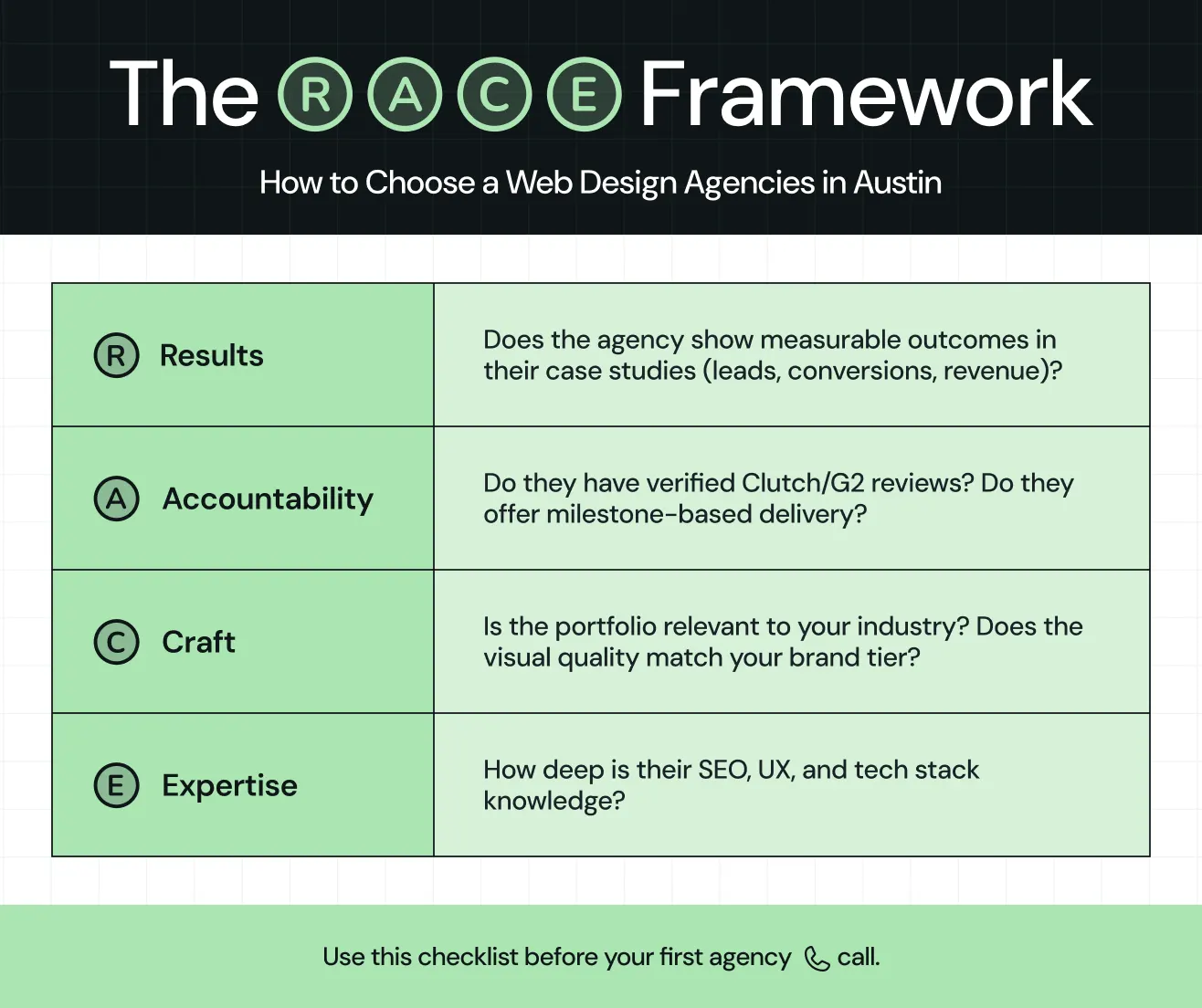 The R A C E Framework

How to Choose a Web Design Agencies in Austin

| | |
|---|---|
| R Results | Does the agency show measurable outcomes in their case studies (leads, conversions, revenue)? |
| A Accountability | Do they have verified Clutch/G2 reviews? Do they offer milestone-based delivery? |
| C Craft | Is the portfolio relevant to your industry? Does the visual quality match your brand tier? |
| E Expertise | How deep is their SEO, UX, and tech stack knowledge? |

Use this checklist before your first agency call.